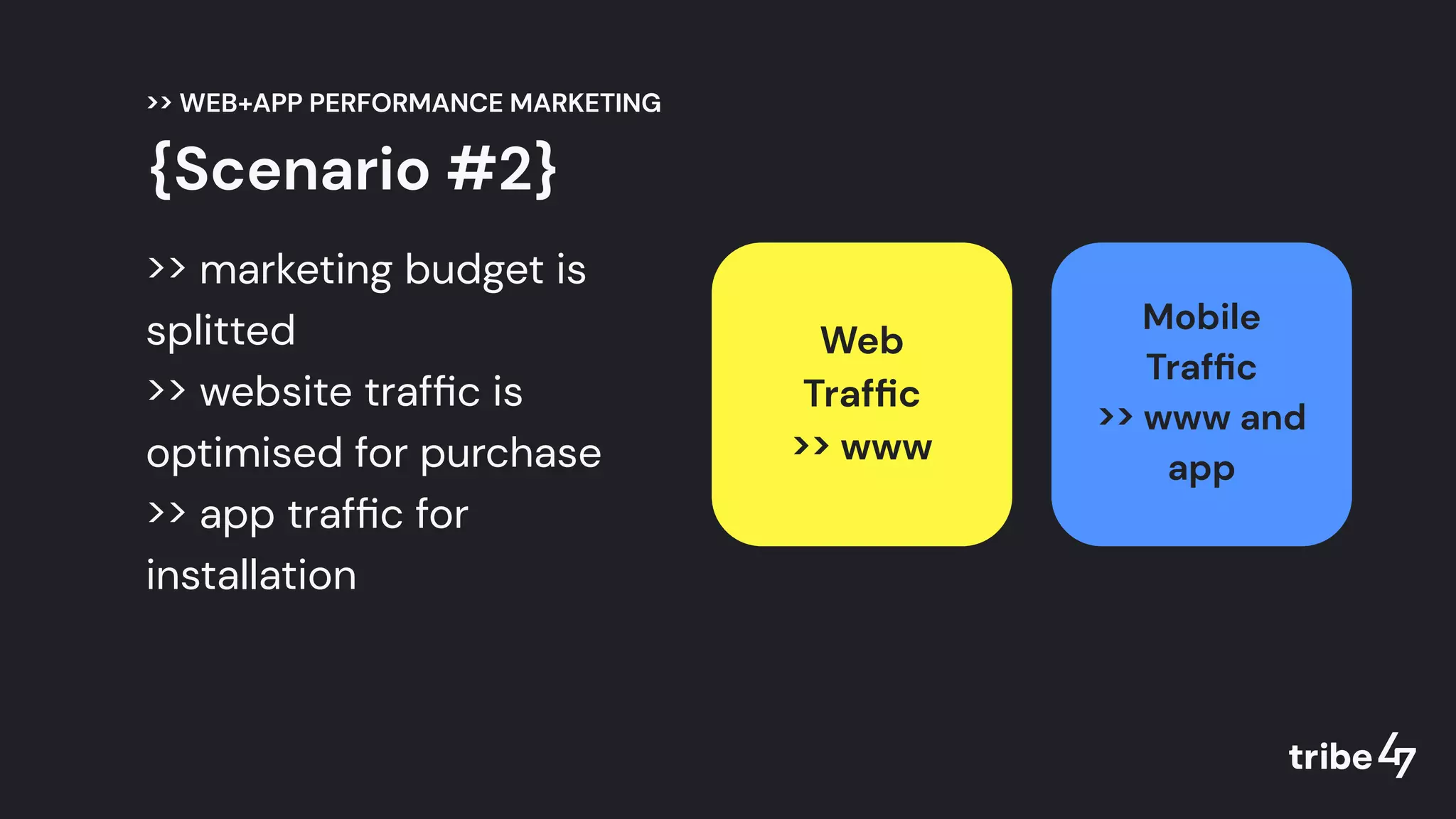 >> WEB+APP PERFORMANCE MARKETING

{Scenario #2}

>> marketing budget is splitted
>> website traffic is optimised for purchase
>> app traffic for installation

Web Traffic
>> www

Mobile Traffic
>> www and app

tribe47